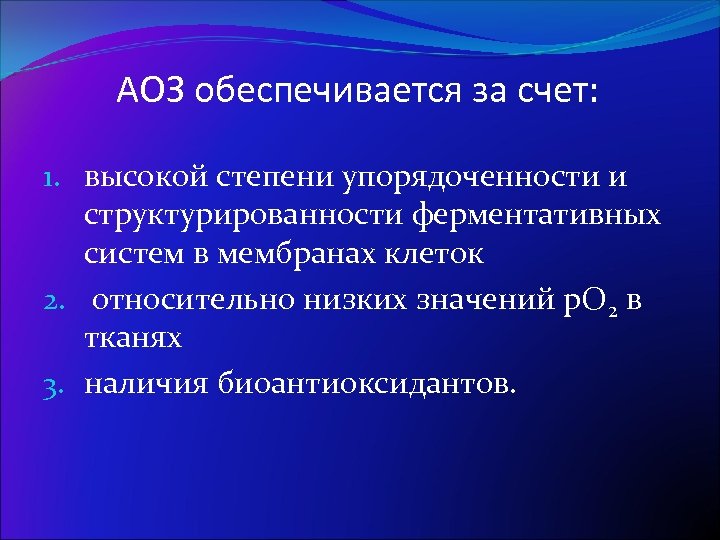 АОЗ обеспечивается за счет:

1. высокой степени упорядоченности и структурированности ферментативных систем в мембранах клеток
2. относительно низких значений $pO_2$ в тканях
3. наличия биоантиоксидантов.